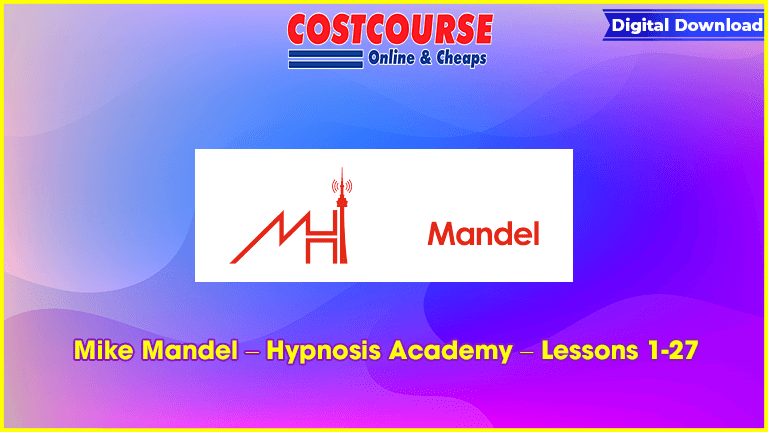 COSTCOURSE
Online & Cheaps

Digital Download

MH

Mandel

Mike Mandel – Hypnosis Academy – Lessons 1-27